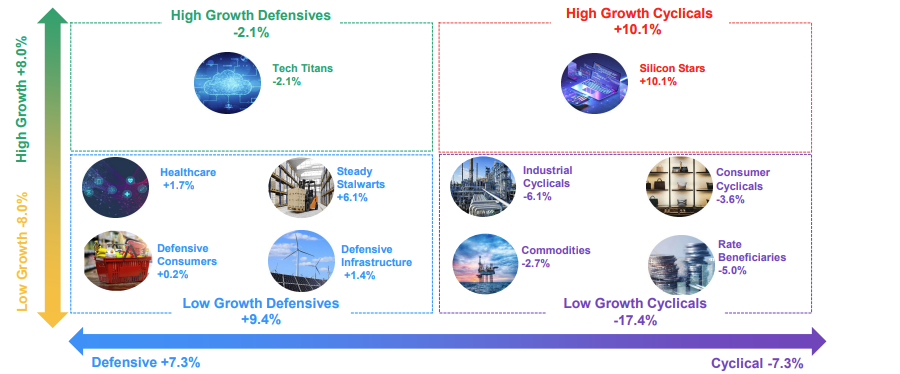 High Growth +8.0%

Low Growth -8.0%

High Growth Defensives
-2.1%

Tech Titans
-2.1%

High Growth Cyclicals
+10.1%

Silicon Stars
+10.1%

Healthcare
+1.7%

Steady Stalwarts
+6.1%

Defensive Consumers
+0.2%

Defensive Infrastructure
+1.4%

Low Growth Defensives
+9.4%

Industrial Cyclicals
-6.1%

Consumer Cyclicals
-3.6%

Commodities
-2.7%

Rate Beneficiaries
-5.0%

Low Growth Cyclicals
-17.4%

Defensive +7.3%

Cyclical -7.3%